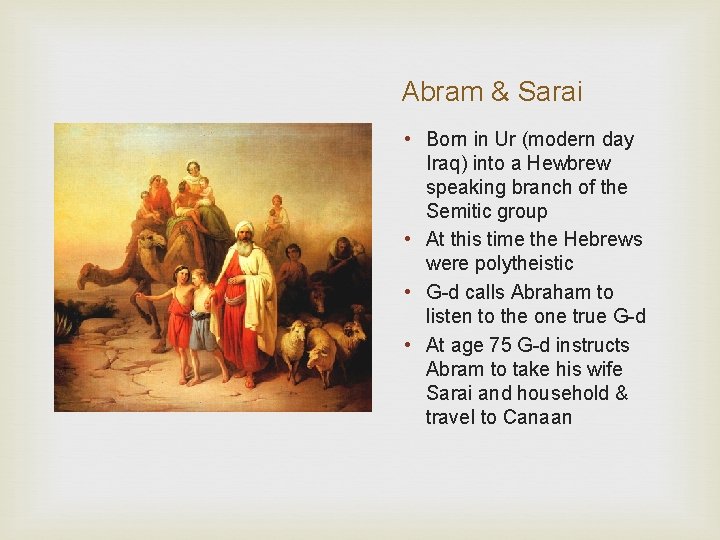 Abram & Sarai

• Born in Ur (modern day Iraq) into a Hewbrew speaking branch of the Semitic group
• At this time the Hebrews were polytheistic
• G-d calls Abraham to listen to the one true G-d
• At age 75 G-d instructs Abram to take his wife Sarai and household & travel to Canaan